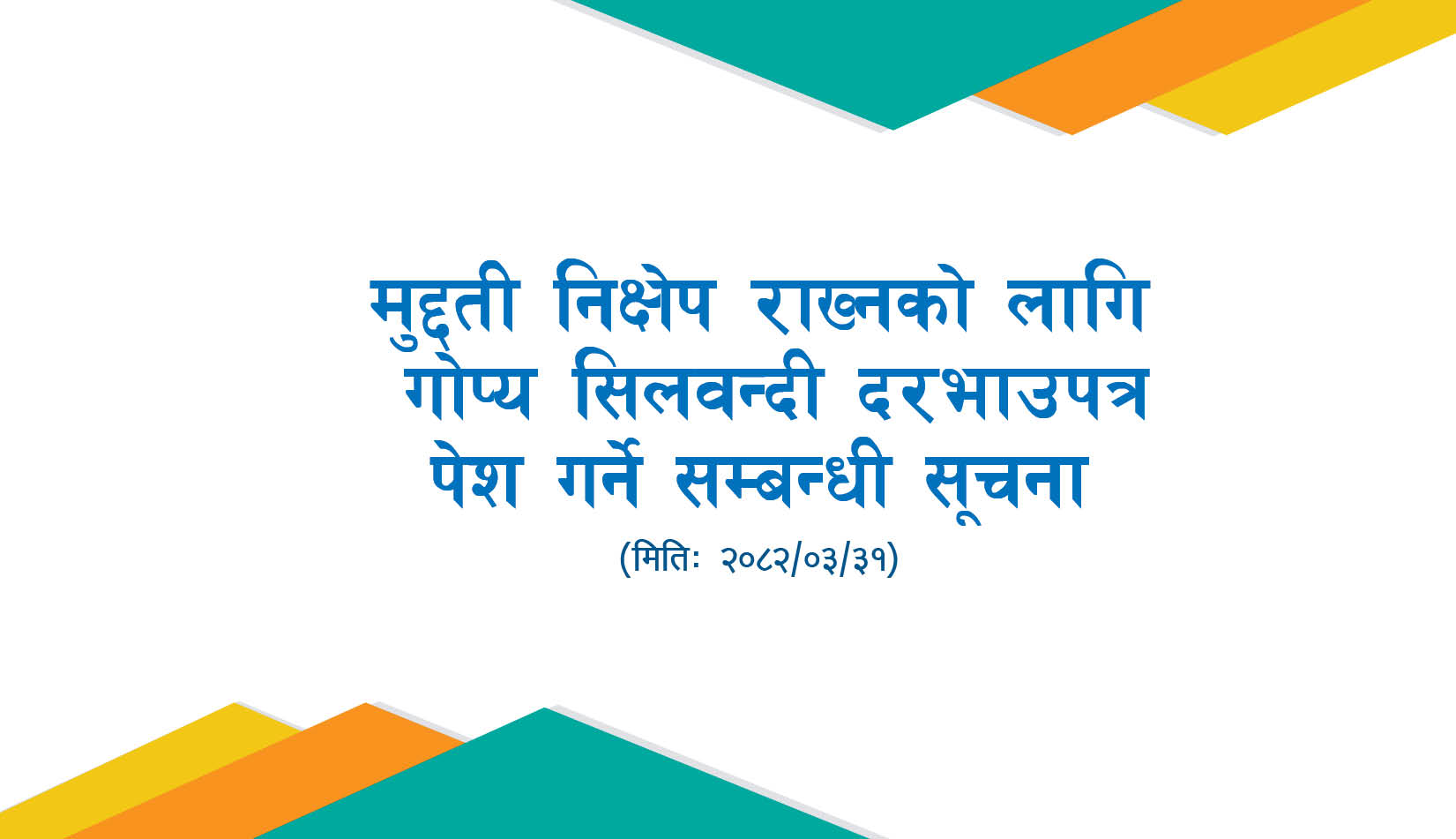 मुद्दती निक्षेप राख्नको लागि गोप्य सिलवन्दी दरभाउपत्र पेश गर्ने सम्बन्धी सूचना

(मितिः २०८२/०३/३१)